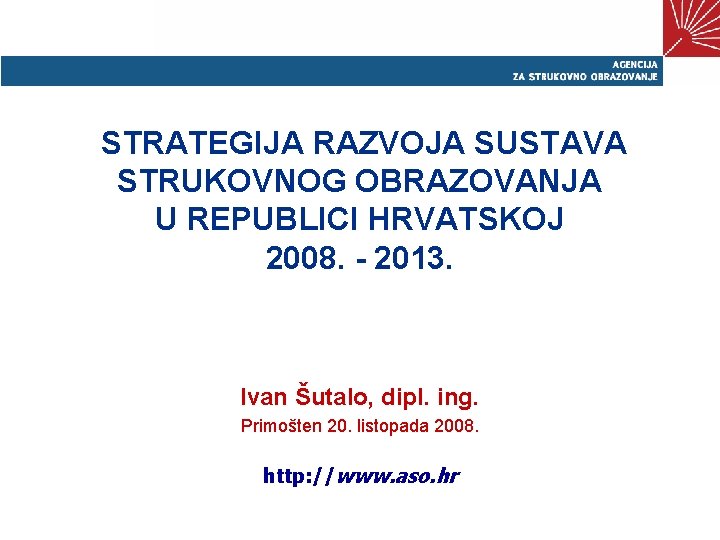 AGENCIJA
ZA STRUKOVNO OBRAZOVANJE

STRATEGIJA RAZVOJA SUSTAVA STRUKOVNOG OBRAZOVANJA U REPUBLICI HRVATSKOJ 2008. - 2013.

Ivan Šutalo, dipl. ing.
Primošten 20. listopada 2008.

http://www.aso.hr